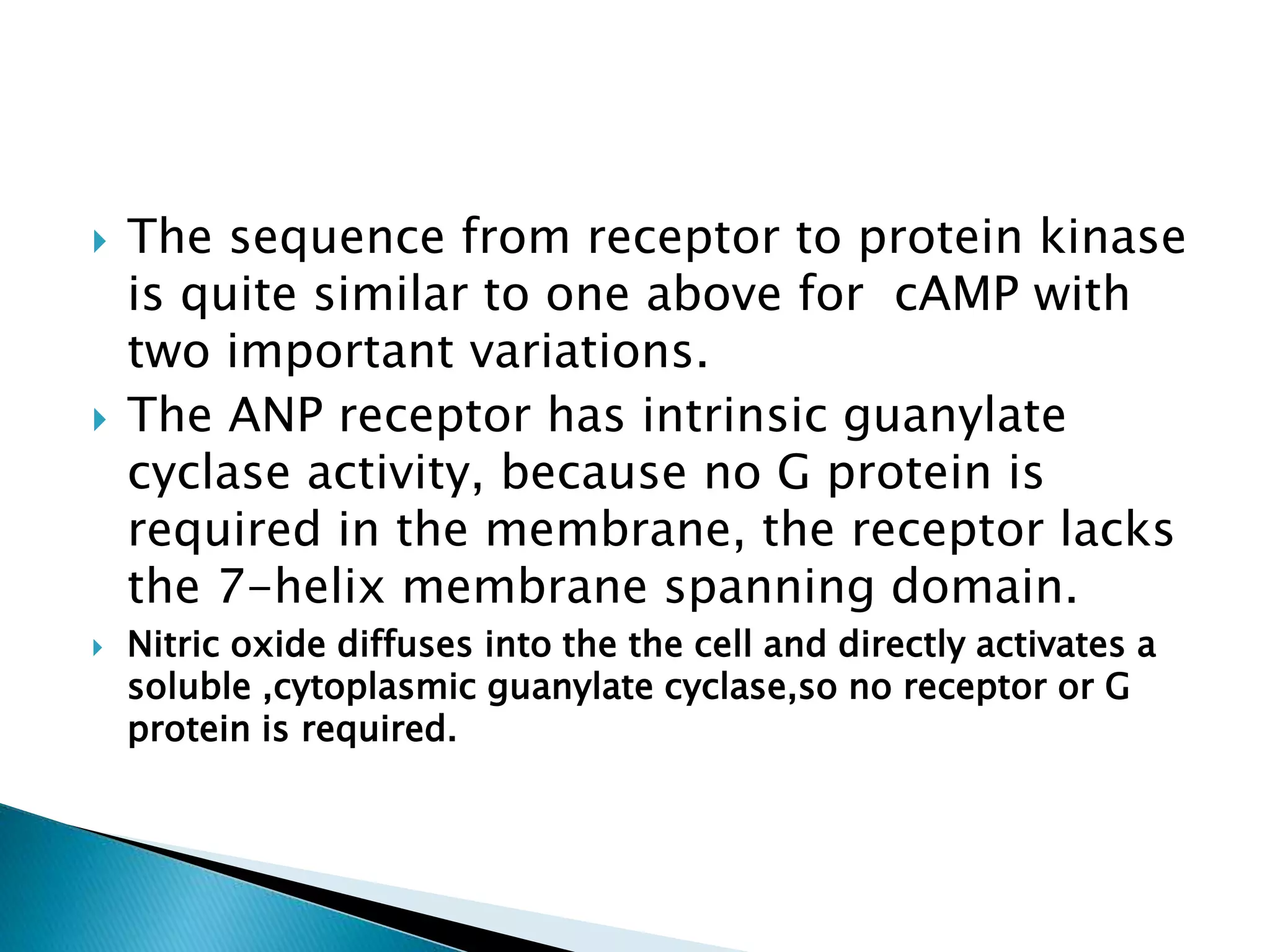 The sequence from receptor to protein kinase is quite similar to one above for  cAMP with two important variations.

The ANP receptor has intrinsic guanylate cyclase activity, because no G protein is required in the membrane, the receptor lacks the 7-helix membrane spanning domain.

Nitric oxide diffuses into the the cell and directly activates a soluble ,cytoplasmic guanylate cyclase,so no receptor or G protein is required.